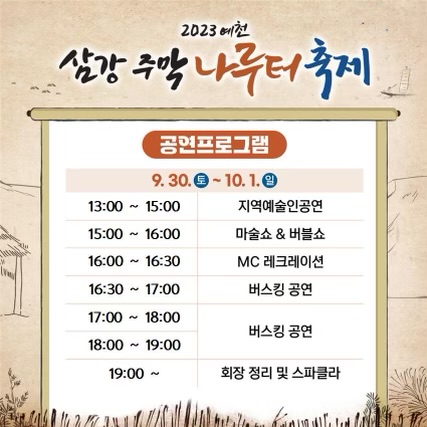 2023 예천
삼강 주막 나루터 축제

공연프로그램

| 9. 30. 토 ~ 10. 1. 일 | |
|---|---|
| 13:00 ~ 15:00 | 지역예술인공연 |
| 15:00 ~ 16:00 | 마술쇼 & 버블쇼 |
| 16:00 ~ 16:30 | MC 레크레이션 |
| 16:30 ~ 17:00 | 버스킹 공연 |
| 17:00 ~ 18:00 | 버스킹 공연 |
| 18:00 ~ 19:00 | |
| 19:00 ~ | 회장 정리 및 스파클라 |